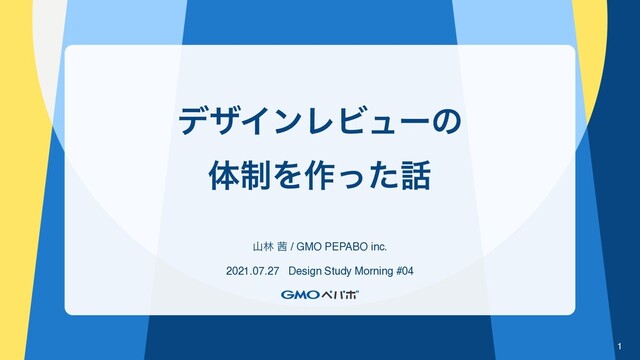 デザインレビューの
体制を作った話

山林 茜 / GMO PEPABO inc.

2021.07.27 Design Study Morning #04

GMOペパボ

1